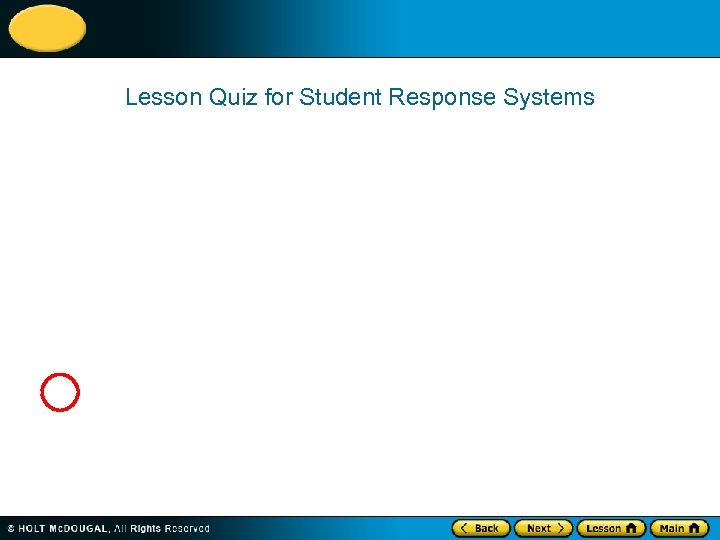 Lesson Quiz for Student Response Systems

© HOLT McDOUGAL, All Rights Reserved

Back Next Lesson Main